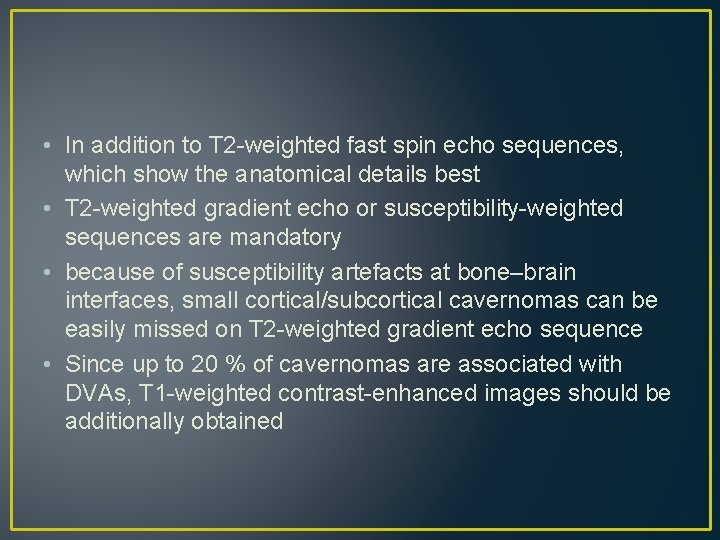 • In addition to T2-weighted fast spin echo sequences, which show the anatomical details best
• T2-weighted gradient echo or susceptibility-weighted sequences are mandatory
• because of susceptibility artefacts at bone–brain interfaces, small cortical/subcortical cavernomas can be easily missed on T2-weighted gradient echo sequence
• Since up to 20 % of cavernomas are associated with DVAs, T1-weighted contrast-enhanced images should be additionally obtained